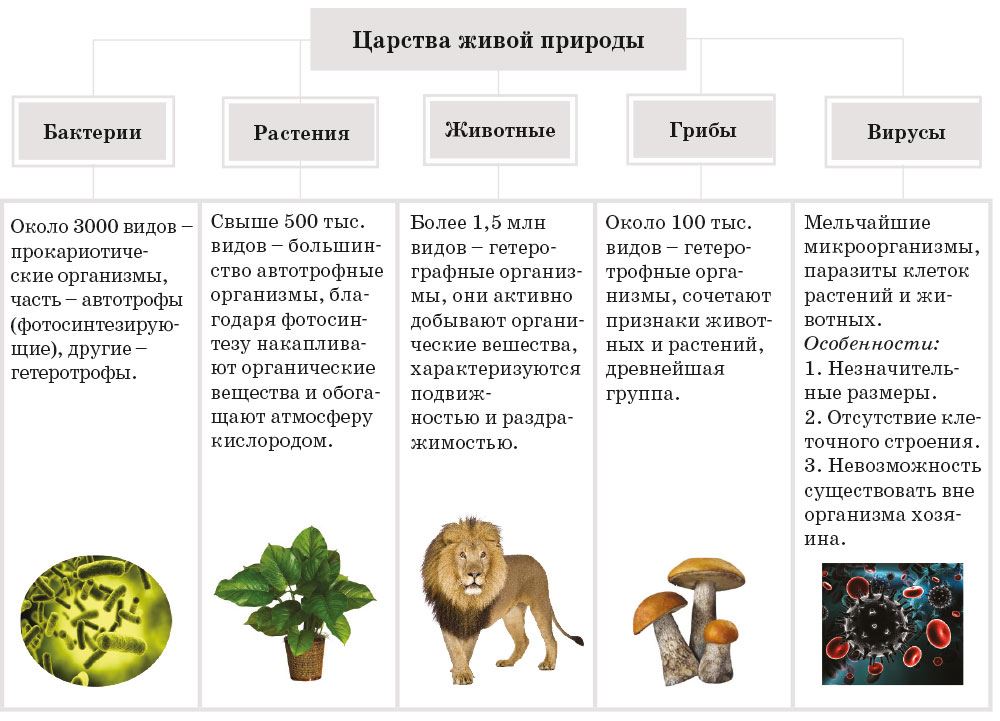 Царства живой природы

Бактерии

Растения

Животные

Грибы

Вирусы

Около 3000 видов – прокариотические организмы, часть – автотрофы (фотосинтезирующие), другие – гетеротрофы.

Свыше 500 тыс. видов – большинство автотрофные организмы, благодаря фотосинтезу накапливают органические вещества и обогащают атмосферу кислородом.

Более 1,5 млн видов – гетерографные организмы, они активно добывают органические вещества, характеризуются подвижностью и раздражимостью.

Около 100 тыс. видов – гетеротрофные организмы, сочетают признаки животных и растений, древнейшая группа.

Мельчайшие микроорганизмы, паразиты клеток растений и животных.
Особенности:
1. Незначительные размеры.
2. Отсутствие клеточного строения.
3. Невозможность существовать вне организма хозяина.